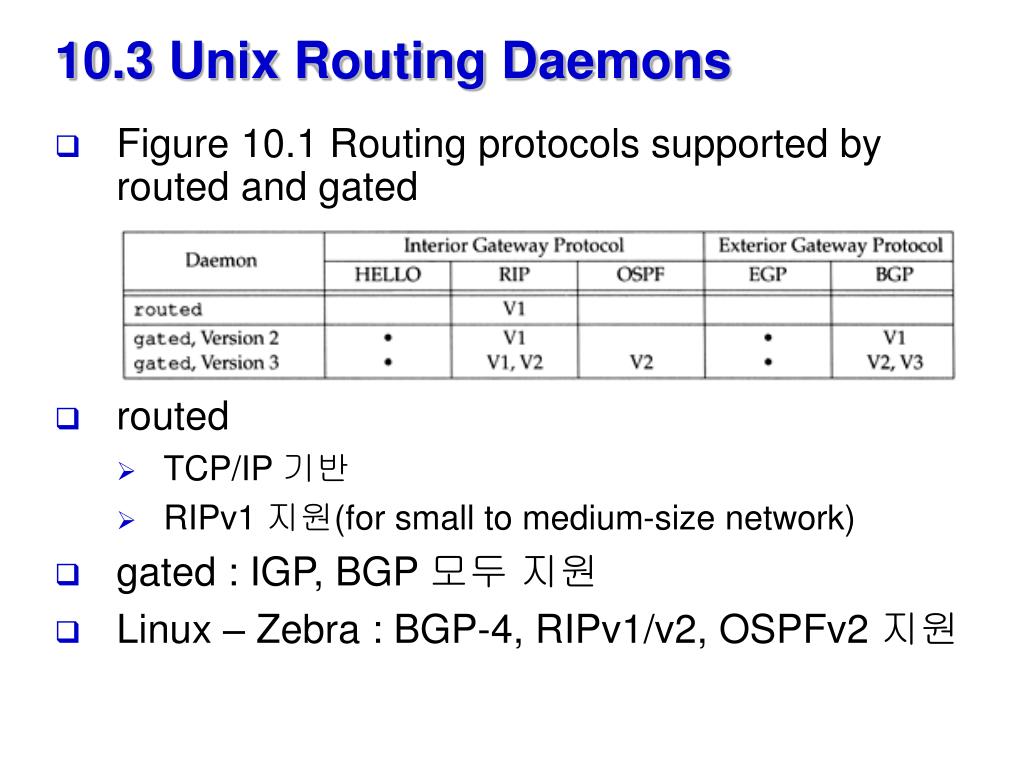 10.3 Unix Routing Daemons

Figure 10.1 Routing protocols supported by routed and gated

| Daemon | Interior Gateway Protocol | | | Exterior Gateway Protocol | |
|---|---|---|---|---|---|
| | HELLO | RIP | OSPF | EGP | BGP |
| routed | | V1 | | | |
| gated, Version 2 | • | V1 | | • | V1 |
| gated, Version 3 | • | V1, V2 | V2 | • | V2, V3 |

routed

TCP/IP 기반

RIPv1 지원(for small to medium-size network)

gated : IGP, BGP 모두 지원

Linux – Zebra : BGP-4, RIPv1/v2, OSPFv2 지원